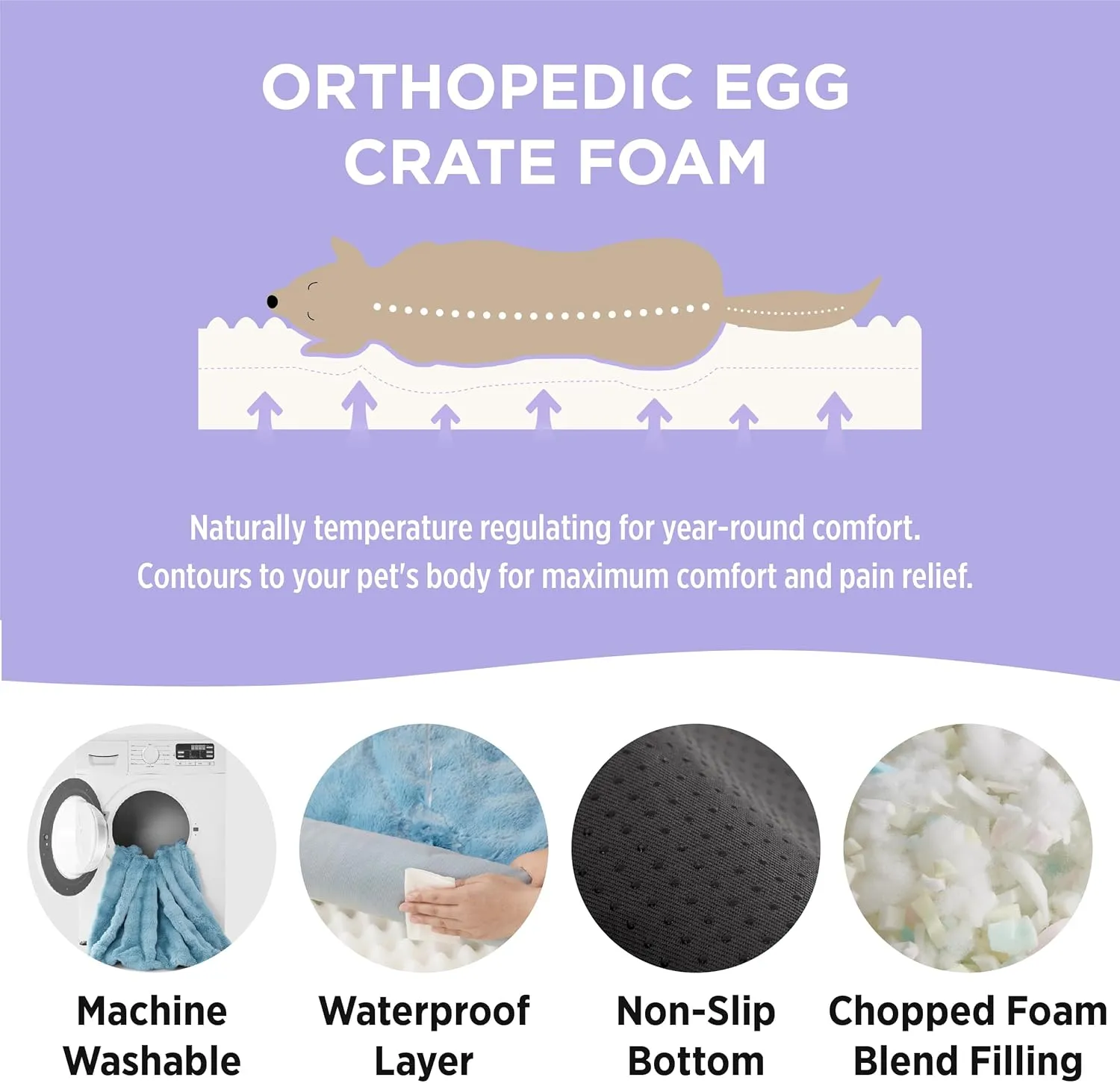 ORTHOPEDIC EGG CRATE FOAM

Naturally temperature regulating for year-round comfort. Contours to your pet's body for maximum comfort and pain relief.

Machine Washable

Waterproof Layer

Non-Slip Bottom

Chopped Foam Blend Filling